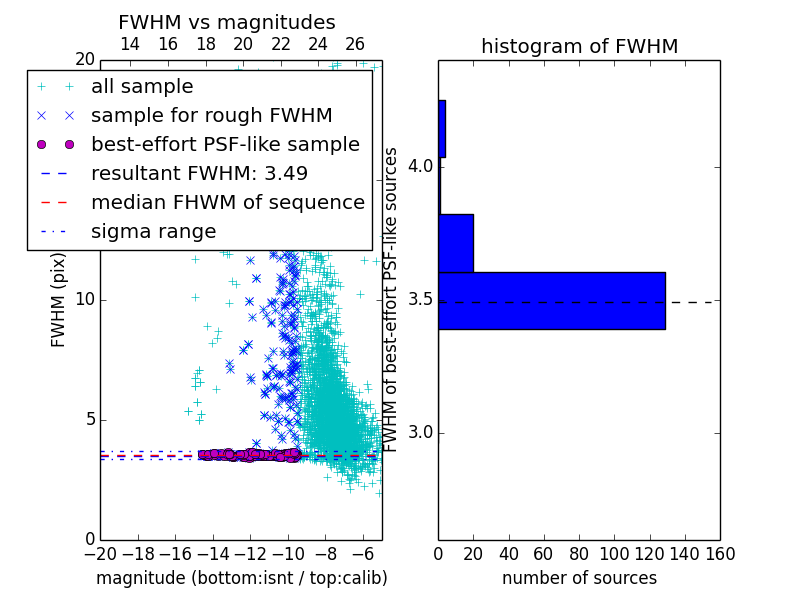 FWHM vs magnitudes

14 16 18 20 22 24 26

20

all sample
sample for rough FWHM
best-effort PSF-like sample
resultant FWHM: 3.49
median FHWM of sequence
sigma range

FWHM (pix)

10

5

0

−20 −18 −16 −14 −12 −10 −8 −6

magnitude (bottom:isnt / top:calib)

histogram of FWHM

FWHM of best-effort PSF-like sources

4.0

3.5

3.0

0 20 40 60 80 100 120 140 160

number of sources